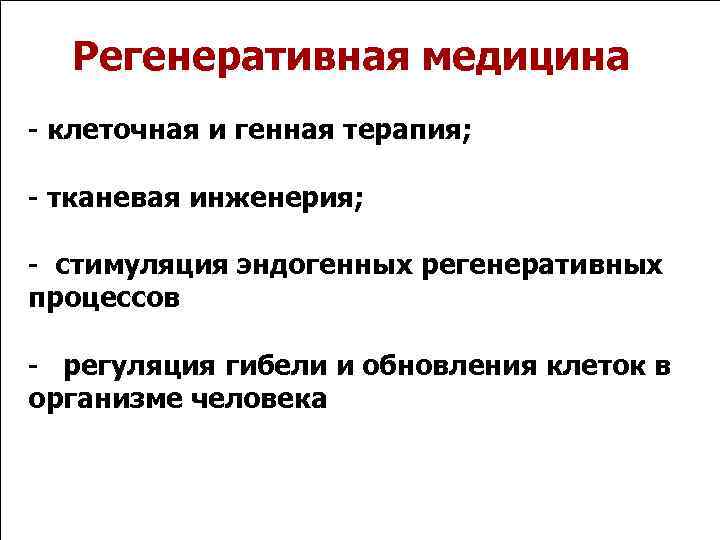 Регенеративная медицина

- клеточная и генная терапия;

- тканевая инженерия;

- стимуляция эндогенных регенеративных процессов

- регуляция гибели и обновления клеток в организме человека